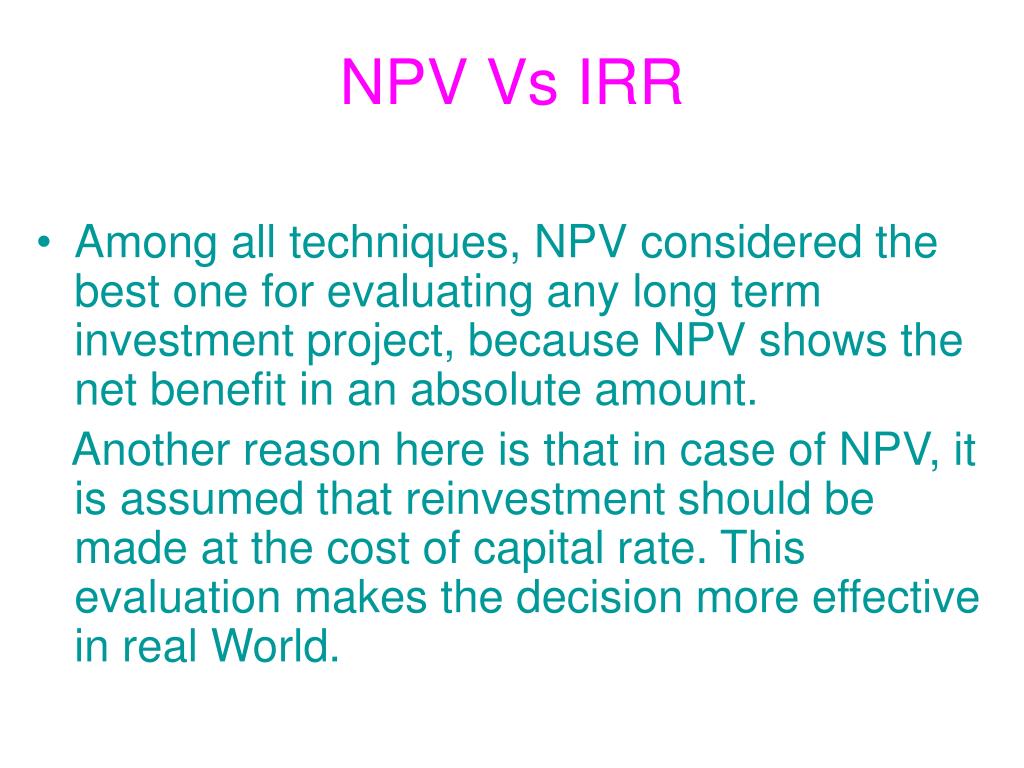 NPV Vs IRR

• Among all techniques, NPV considered the best one for evaluating any long term investment project, because NPV shows the net benefit in an absolute amount.

Another reason here is that in case of NPV, it is assumed that reinvestment should be made at the cost of capital rate. This evaluation makes the decision more effective in real World.